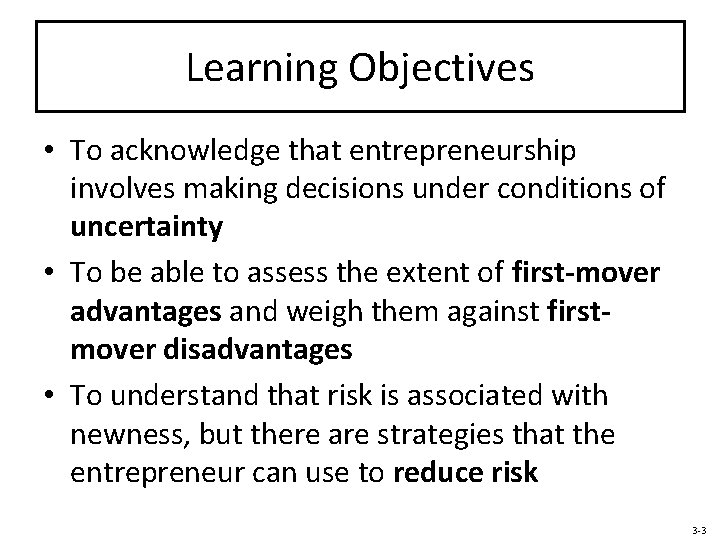 Learning Objectives

• To acknowledge that entrepreneurship involves making decisions under conditions of uncertainty

• To be able to assess the extent of first-mover advantages and weigh them against first-mover disadvantages

• To understand that risk is associated with newness, but there are strategies that the entrepreneur can use to reduce risk

3-3